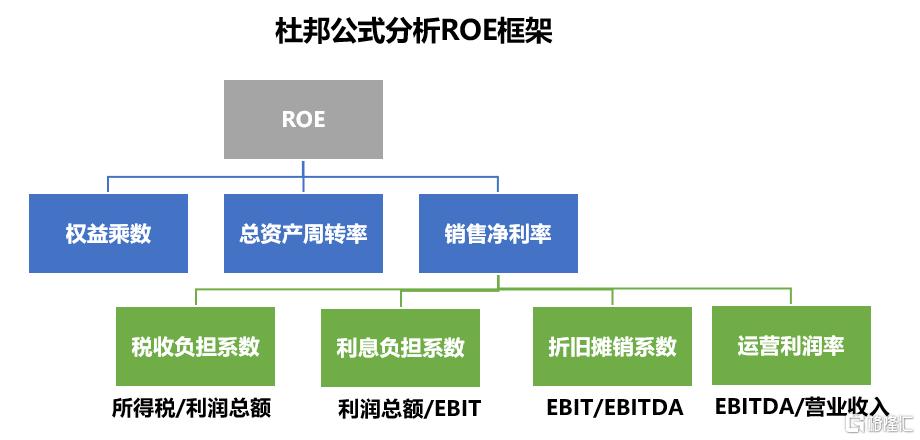 杜邦公式分析ROE框架

ROE

权益乘数

总资产周转率

销售净利率

税收负担系数

利息负担系数

折旧摊销系数

运营利润率

所得税/利润总额

利润总额/EBIT

EBIT/EBITDA

EBITDA/营业收入

格隆汇